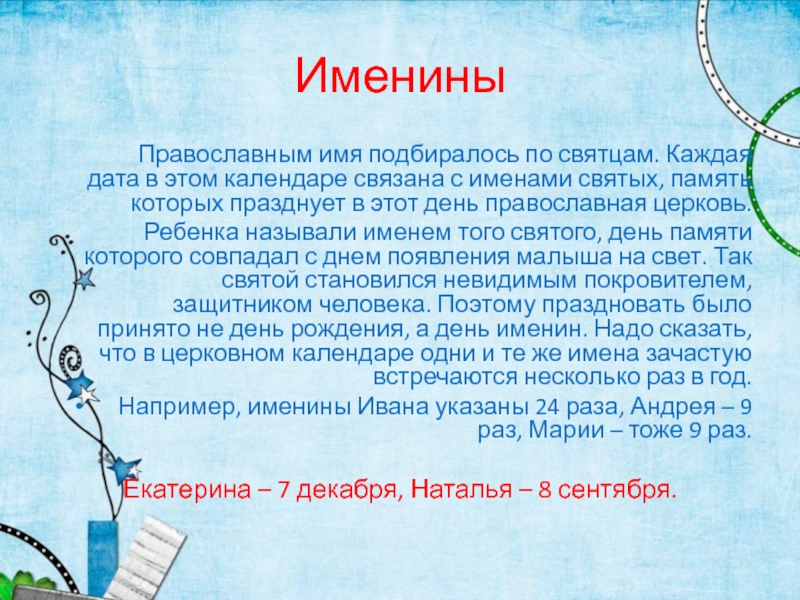 Именины

Православным имя подбиралось по святцам. Каждая дата в этом календаре связана с именами святых, память которых празднует в этот день православная церковь.

Ребенка называли именем того святого, день памяти которого совпадал с днем появления малыша на свет. Так святой становился невидимым покровителем, защитником человека. Поэтому праздновать было принято не день рождения, а день именин. Надо сказать, что в церковном календаре одни и те же имена зачастую встречаются несколько раз в год.

Например, именины Ивана указаны 24 раза, Андрея – 9 раз, Марии – тоже 9 раз.

Екатерина – 7 декабря, Наталья – 8 сентября.